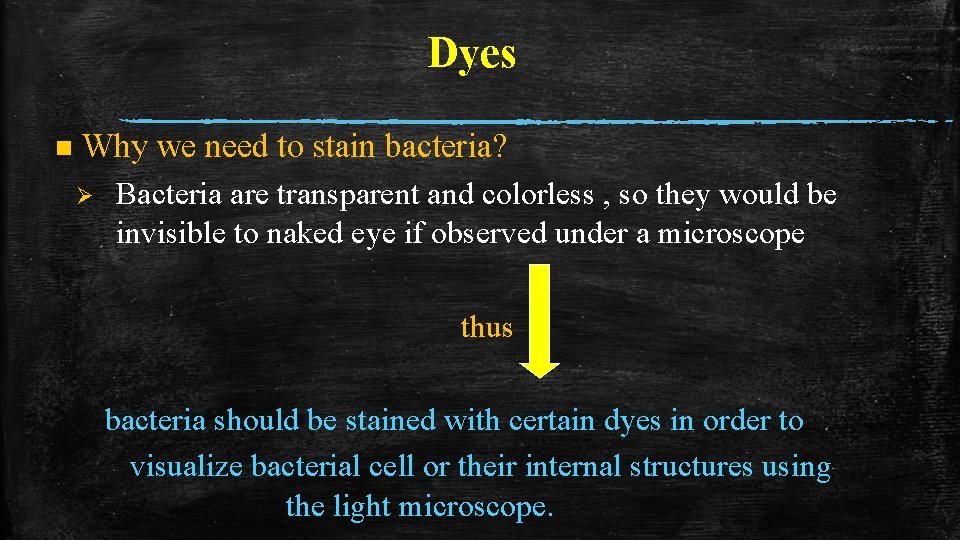 Dyes

■ Why we need to stain bacteria?

➢ Bacteria are transparent and colorless , so they would be invisible to naked eye if observed under a microscope

thus

bacteria should be stained with certain dyes in order to visualize bacterial cell or their internal structures using the light microscope.